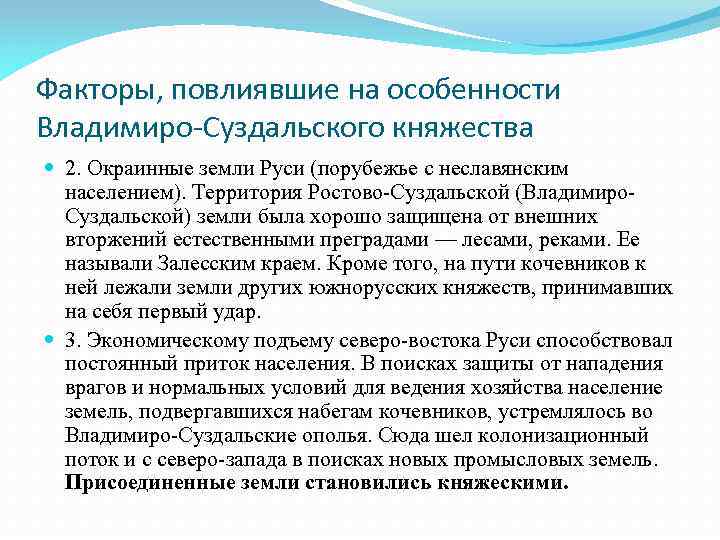 Факторы, повлиявшие на особенности Владимиро-Суздальского княжества

2. Окраинные земли Руси (порубежье с неславянским населением). Территория Ростово-Суздальской (Владимиро-Суздальской) земли была хорошо защищена от внешних вторжений естественными преградами — лесами, реками. Ее называли Залесским краем. Кроме того, на пути кочевников к ней лежали земли других южнорусских княжеств, принимавших на себя первый удар.

3. Экономическому подъему северо-востока Руси способствовал постоянный приток населения. В поисках защиты от нападения врагов и нормальных условий для ведения хозяйства население земель, подвергавшихся набегам кочевников, устремлялось во Владимиро-Суздальские ополья. Сюда шел колонизационный поток и с северо-запада в поисках новых промысловых земель. Присоединенные земли становились княжескими.